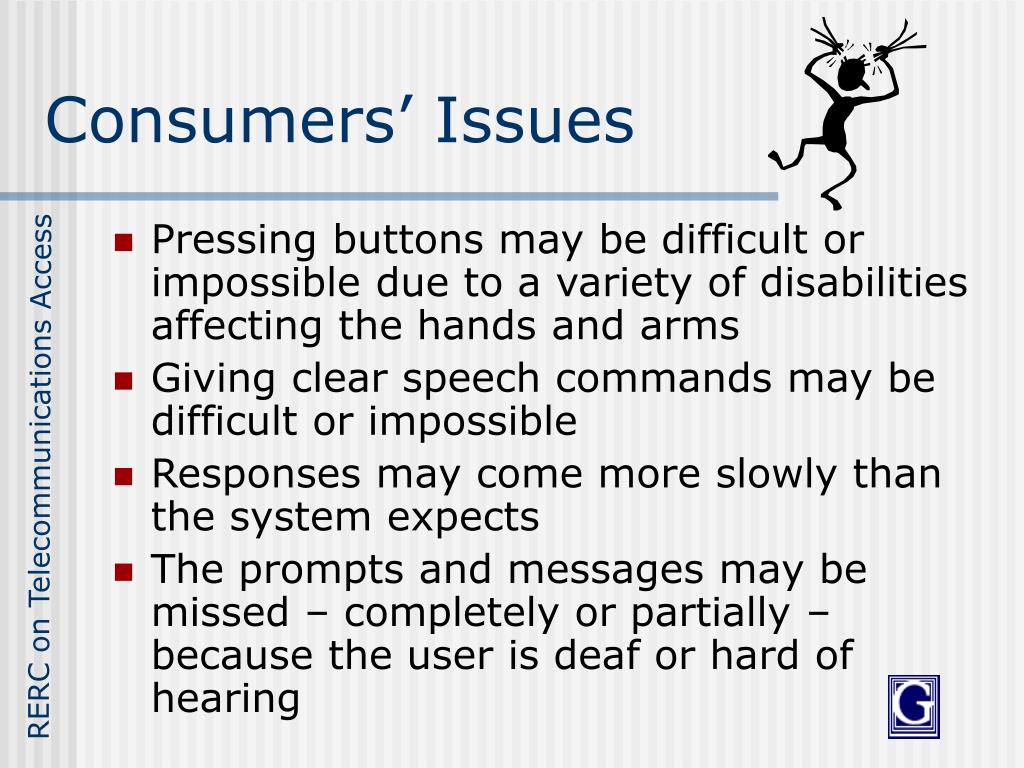 Consumers’ Issues

RERC on Telecommunications Access

- Pressing buttons may be difficult or impossible due to a variety of disabilities affecting the hands and arms
- Giving clear speech commands may be difficult or impossible
- Responses may come more slowly than the system expects
- The prompts and messages may be missed – completely or partially – because the user is deaf or hard of hearing

G